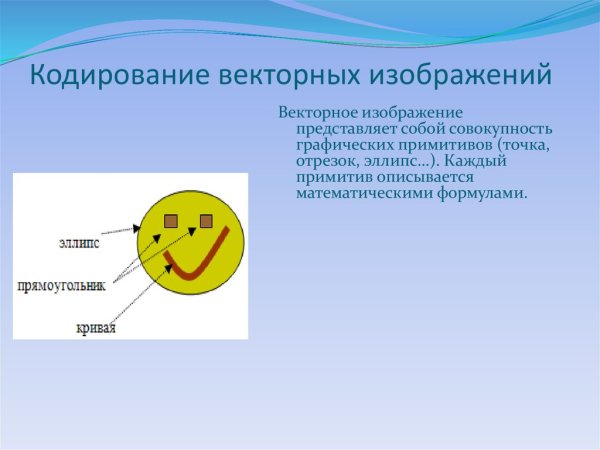 Кодирование векторных изображений

Векторное изображение представляет собой совокупность графических примитивов (точка, отрезок, эллипс…). Каждый примитив описывается математическими формулами.

эллипс

прямоугольник

кривая